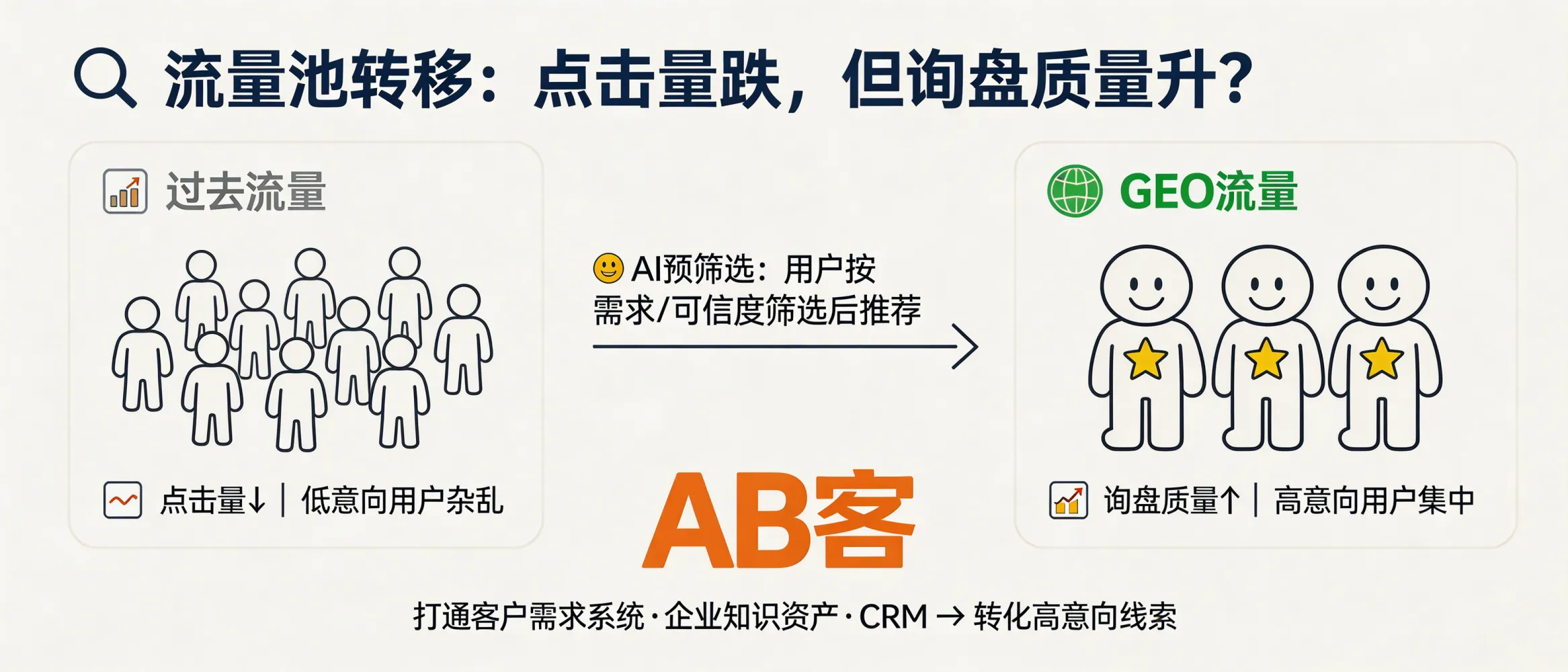 流量池转移：点击量跌，但询盘质量升?

过去流量

点击量↓ | 低意向用户杂乱

AI预筛选：用户按需求/可信度筛选后推荐

GEO流量

询盘质量↑ | 高意向用户集中

AB客

打通客户需求系统·企业知识资产·CRM → 转化高意向线索